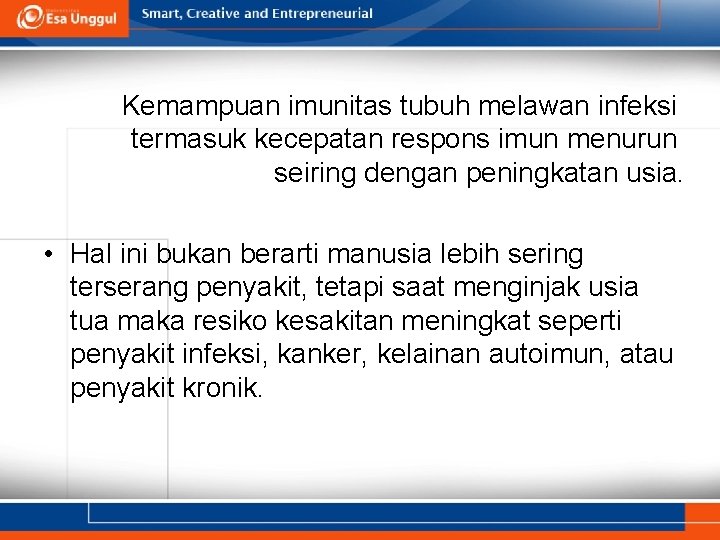 Esa Unggul

Smart, Creative and Entrepreneurial

Kemampuan imunitas tubuh melawan infeksi termasuk kecepatan respons imun menurun seiring dengan peningkatan usia.

• Hal ini bukan berarti manusia lebih sering terserang penyakit, tetapi saat menginjak usia tua maka resiko kesakitan meningkat seperti penyakit infeksi, kanker, kelainan autoimun, atau penyakit kronik.